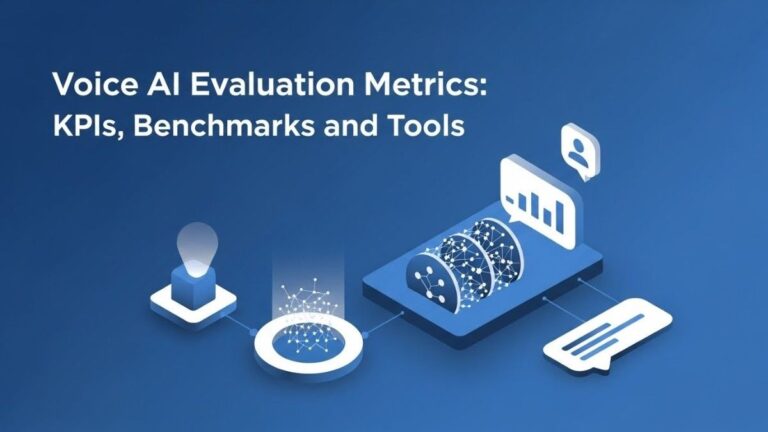 Voice AI Evaluation Metrics:
KPIs, Benchmarks and Tools